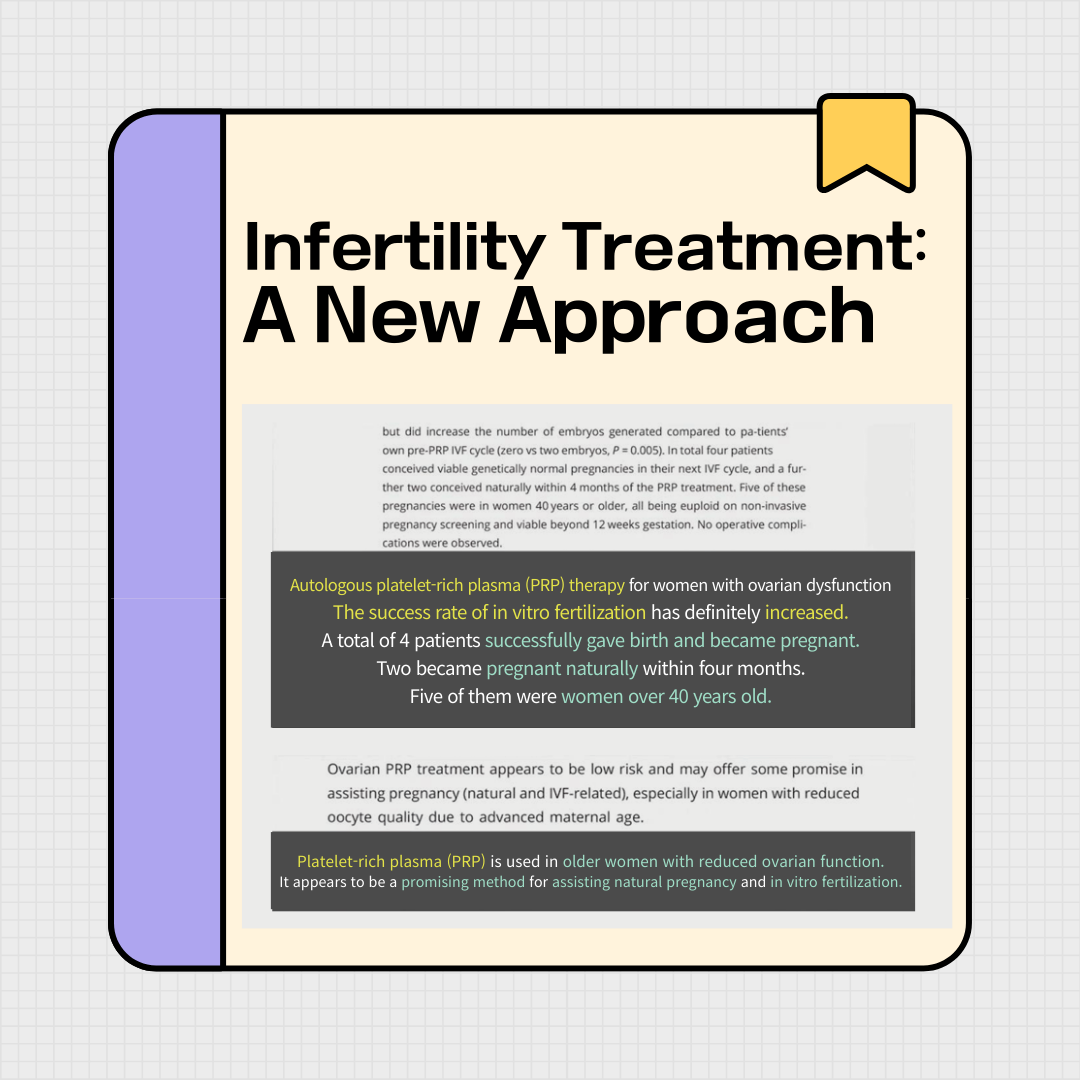 Infertility Treatment:
A New Approach

but did increase the number of embryos generated compared to pa-tients' own pre-PRP IVF cycle (zero vs two embryos, $P = 0.005$). In total four patients conceived viable genetically normal pregnancies in their next IVF cycle, and a further two conceived naturally within 4 months of the PRP treatment. Five of these pregnancies were in women 40 years or older, all being euploid on non-invasive pregnancy screening and viable beyond 12 weeks gestation. No operative complications were observed.

Autologous platelet-rich plasma (PRP) therapy for women with ovarian dysfunction
The success rate of in vitro fertilization has definitely increased.
A total of 4 patients successfully gave birth and became pregnant.
Two became pregnant naturally within four months.
Five of them were women over 40 years old.

Ovarian PRP treatment appears to be low risk and may offer some promise in assisting pregnancy (natural and IVF-related), especially in women with reduced oocyte quality due to advanced maternal age.

Platelet-rich plasma (PRP) is used in older women with reduced ovarian function.
It appears to be a promising method for assisting natural pregnancy and in vitro fertilization.